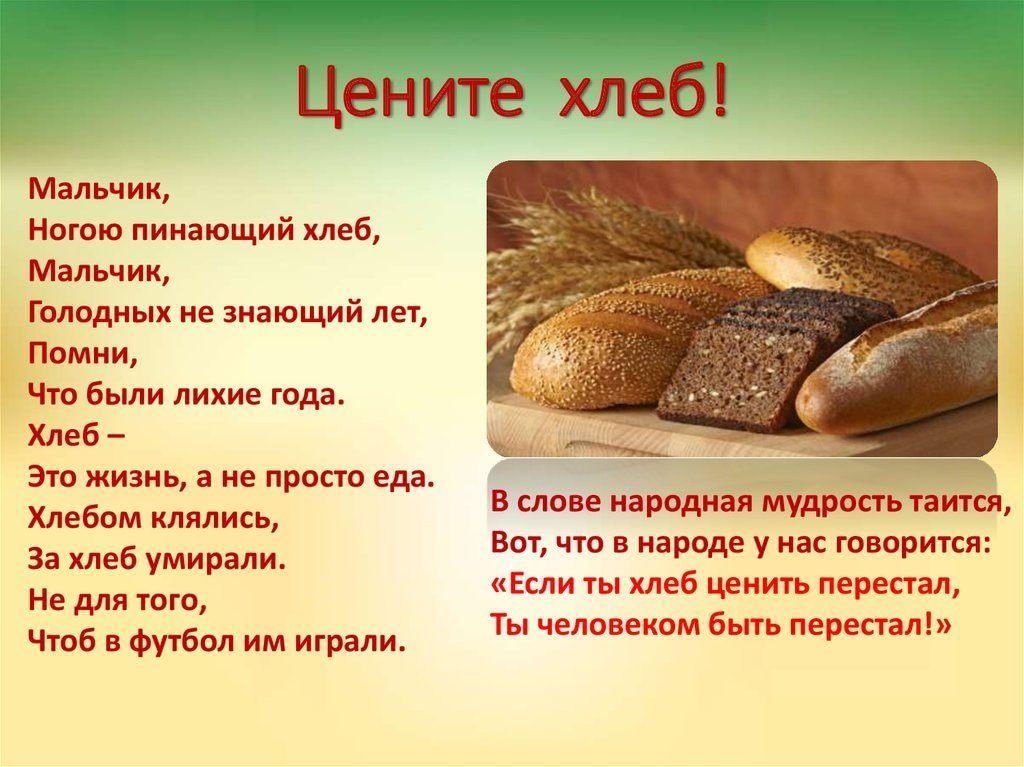 Цените хлеб!

Мальчик,
Ногою пинающий хлеб,
Мальчик,
Голодных не знающий лет,
Помни,
Что были лихие года.
Хлеб –
Это жизнь, а не просто еда.
Хлебом клялись,
За хлеб умирали.
Не для того,
Чтоб в футбол им играли.

В слове народная мудрость таится,
Вот, что в народе у нас говорится:
«Если ты хлеб ценить перестал,
Ты человеком быть перестал!»